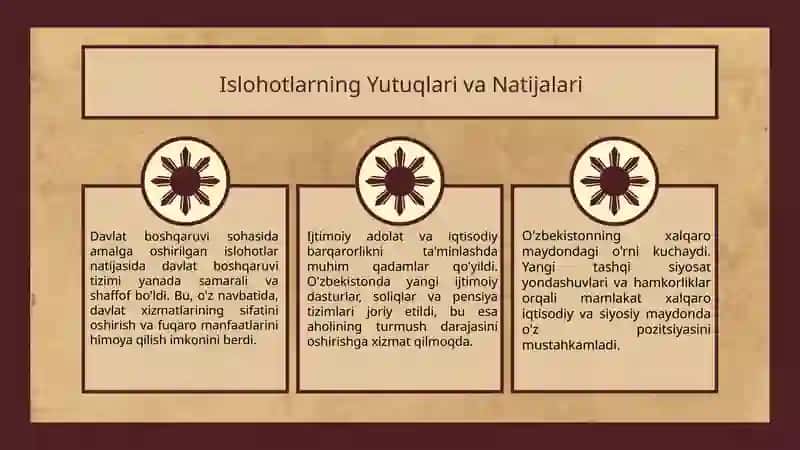 Islohotlarning Yutuqlari va Natijalari

Davlat boshqaruvi sohasida amalga oshirilgan islohotlar natijasida davlat boshqaruvi tizimi yanada samarali va shaffof bo'ldi. Bu, o'z navbatida, davlat xizmatlarining sifatini oshirish va fuqaro manfaatlarini himoya qilish imkonini berdi.

Ijtimoiy adolat va iqtisodiy barqarorlikni ta'minlashda muhim qadamlar qo'yildi. O'zbekistonda yangi ijtimoiy dasturlar, soliqlar va pensiya tizimlari joriy etildi, bu esa aholining turmush darajasini oshirishga xizmat qilmoqda.

O'zbekistonning xalqaro maydondagi o'rni kuchaydi. Yangi tashqi siyosat yondashuvlari va hamkorliklar orqali mamlakat xalqaro iqtisodiy va siyosiy maydonda o'z pozitsiyasini mustahkamladi.